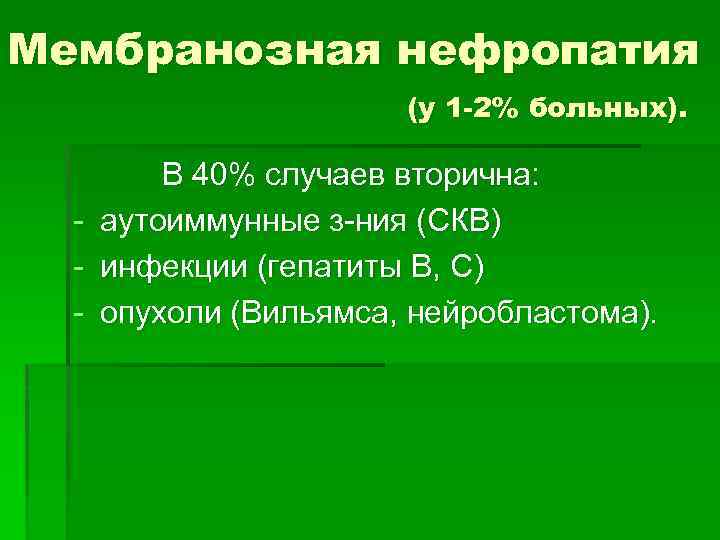 Мембранозная нефропатия

(у 1-2% больных).

В 40% случаев вторична:

- аутоиммунные з-ния (СКВ)
- инфекции (гепатиты В, С)
- опухоли (Вильямса, нейробластома).